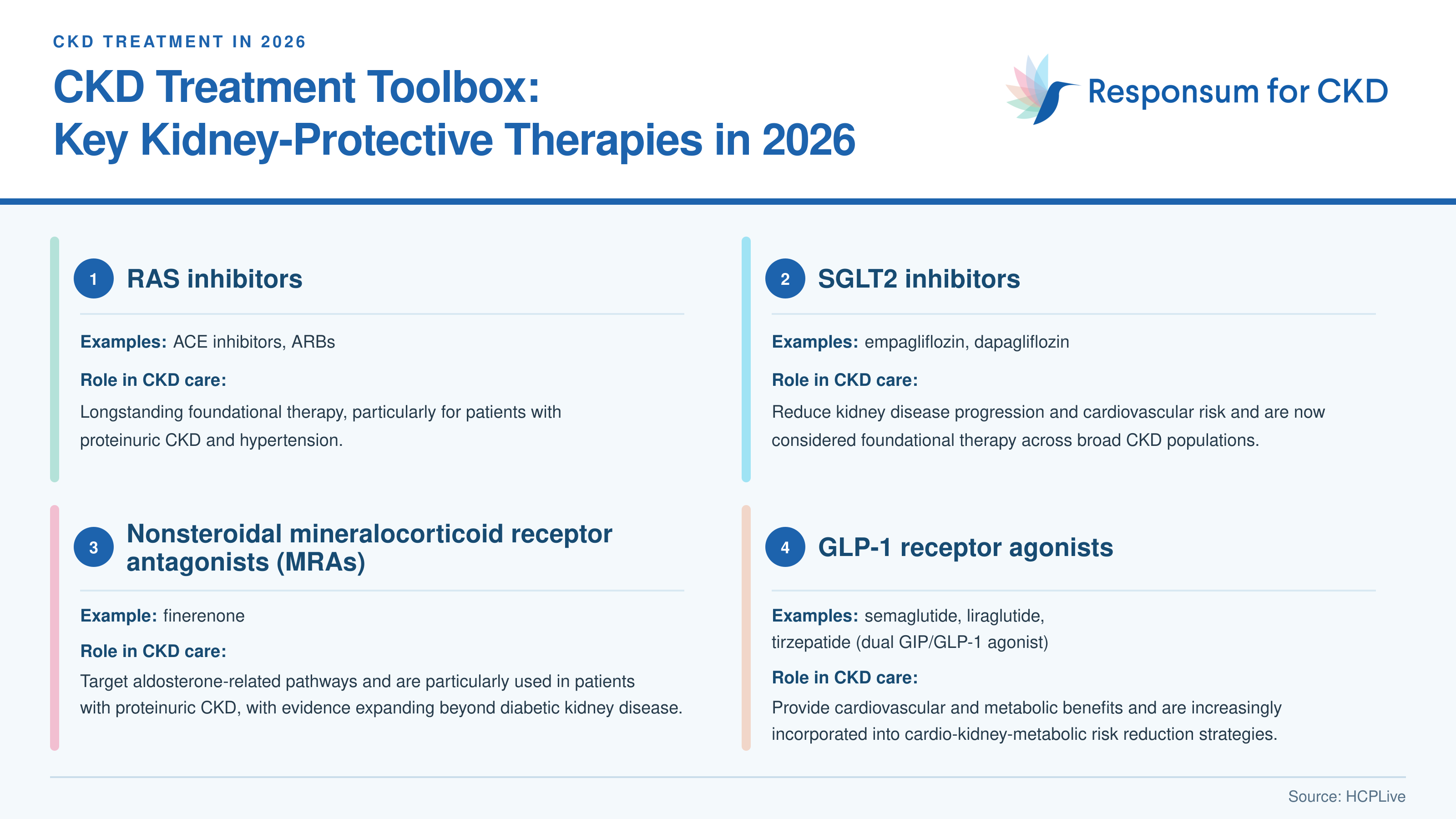 CKD TREATMENT IN 2026

CKD Treatment Toolbox:
Key Kidney-Protective Therapies in 2026

Responsum for CKD

1 RAS inhibitors

Examples: ACE inhibitors, ARBs

Role in CKD care:
Longstanding foundational therapy, particularly for patients with proteinuric CKD and hypertension.

2 SGLT2 inhibitors

Examples: empagliflozin, dapagliflozin

Role in CKD care:
Reduce kidney disease progression and cardiovascular risk and are now considered foundational therapy across broad CKD populations.

3 Nonsteroidal mineralocorticoid receptor antagonists (MRAs)

Example: finerenone

Role in CKD care:
Target aldosterone-related pathways and are particularly used in patients with proteinuric CKD, with evidence expanding beyond diabetic kidney disease.

4 GLP-1 receptor agonists

Examples: semaglutide, liraglutide, tirzepatide (dual GIP/GLP-1 agonist)

Role in CKD care:
Provide cardiovascular and metabolic benefits and are increasingly incorporated into cardio-kidney-metabolic risk reduction strategies.

Source: HCPLive